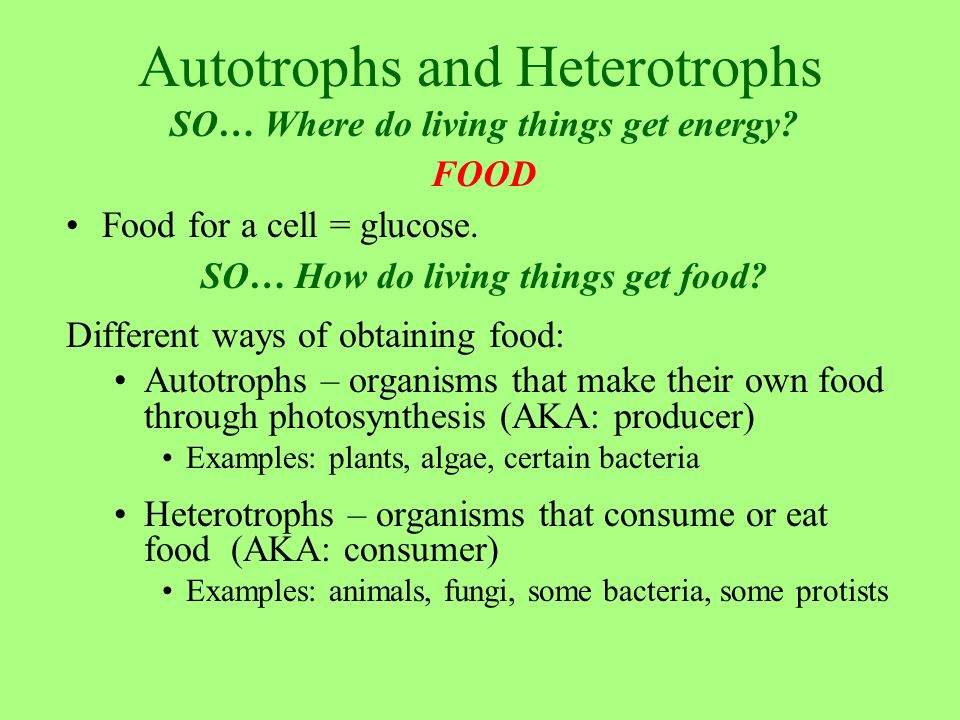 Autotrophs and Heterotrophs

SO… Where do living things get energy?

FOOD

• Food for a cell = glucose.

SO… How do living things get food?

Different ways of obtaining food:

• Autotrophs – organisms that make their own food through photosynthesis (AKA: producer)

• Examples: plants, algae, certain bacteria

• Heterotrophs – organisms that consume or eat food (AKA: consumer)

• Examples: animals, fungi, some bacteria, some protists